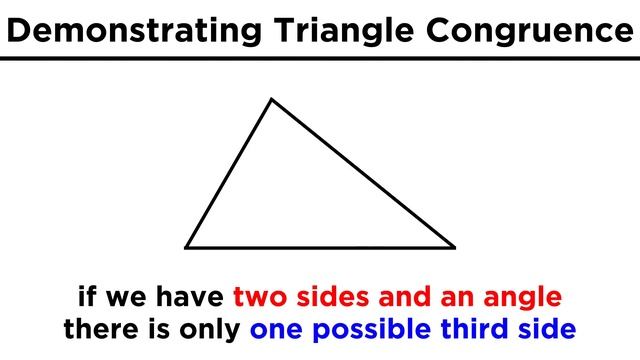 Demonstrating Triangle Congruence

if we have two sides and an angle there is only one possible third side